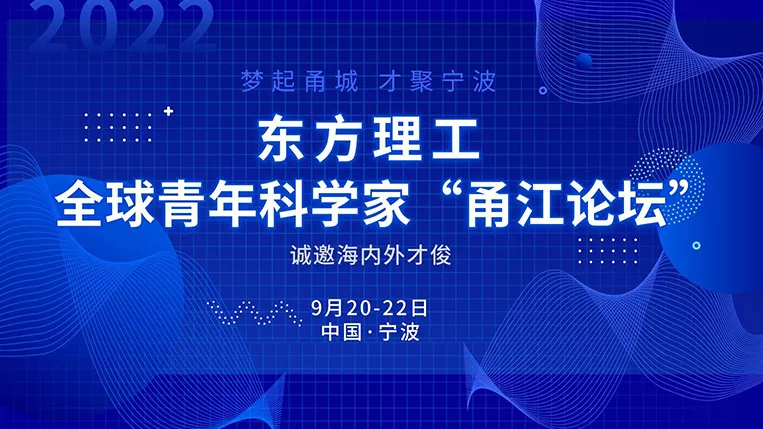 2022

梦起甬城 才聚宁波

东方理工
全球青年科学家“甬江论坛”

诚邀海内外才俊

9月20-22日
中国·宁波